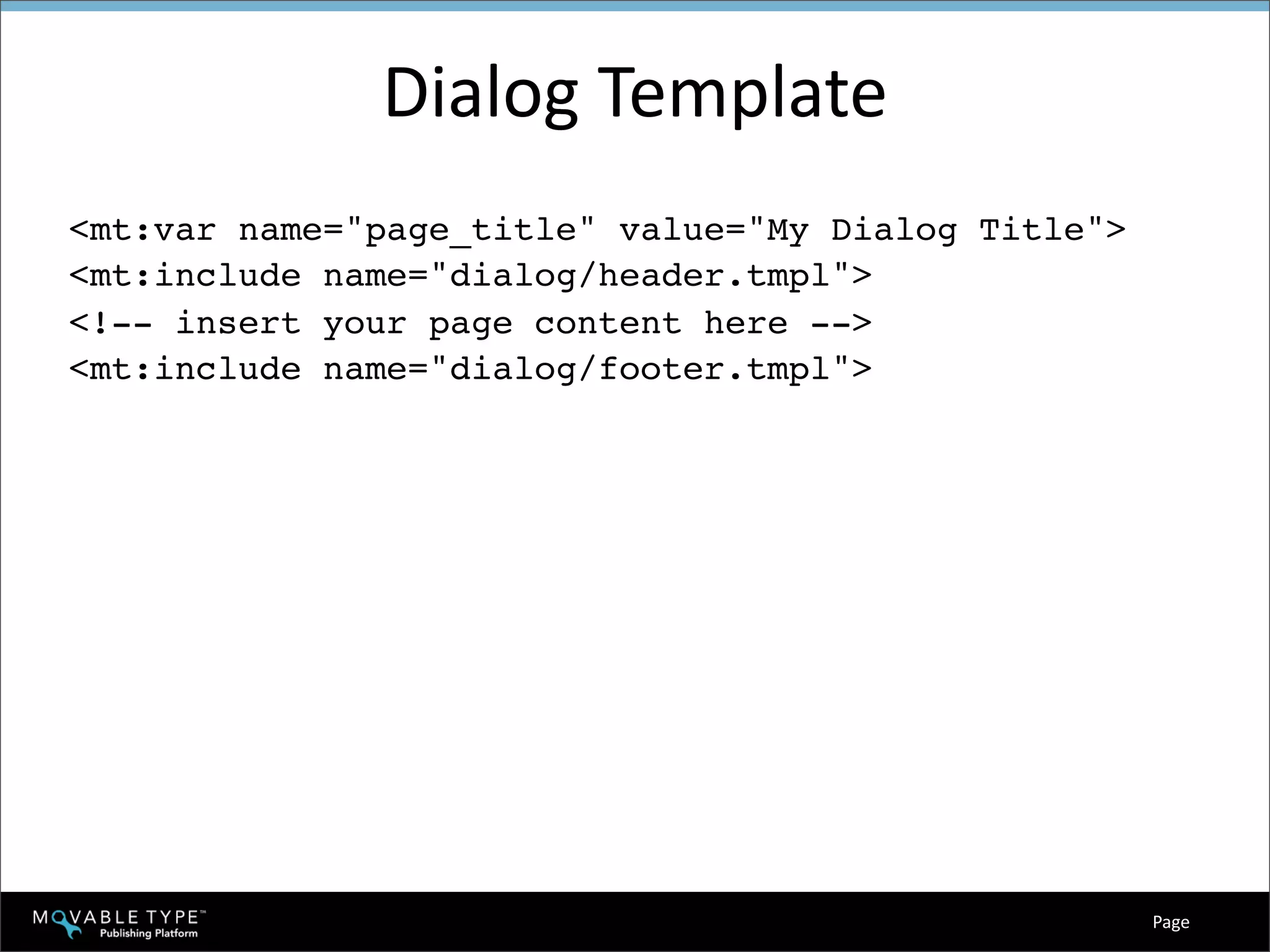 Dialog Template

<mt:var name="page_title" value="My Dialog Title">
<mt:include name="dialog/header.tmpl">
<!-- insert your page content here -->
<mt:include name="dialog/footer.tmpl">

MOVABLE TYPE™ Publishing Platform

Page